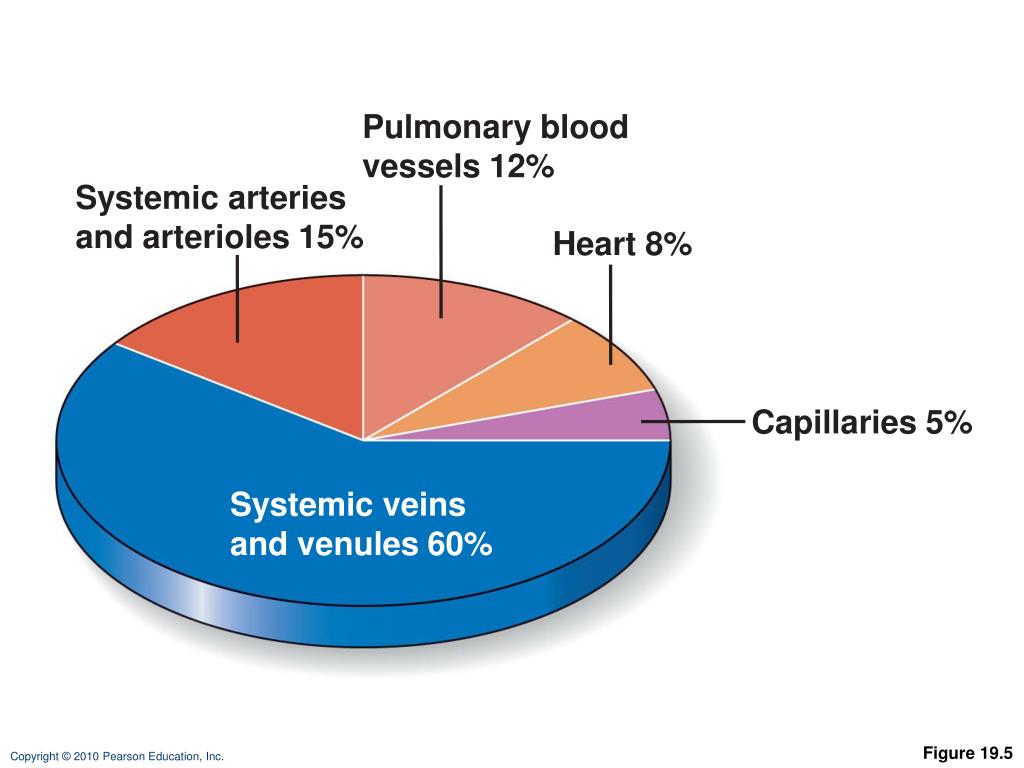 Pulmonary blood vessels 12%

Systemic arteries and arterioles 15%

Heart 8%

Capillaries 5%

Systemic veins and venules 60%

Copyright © 2010 Pearson Education, Inc.

Figure 19.5